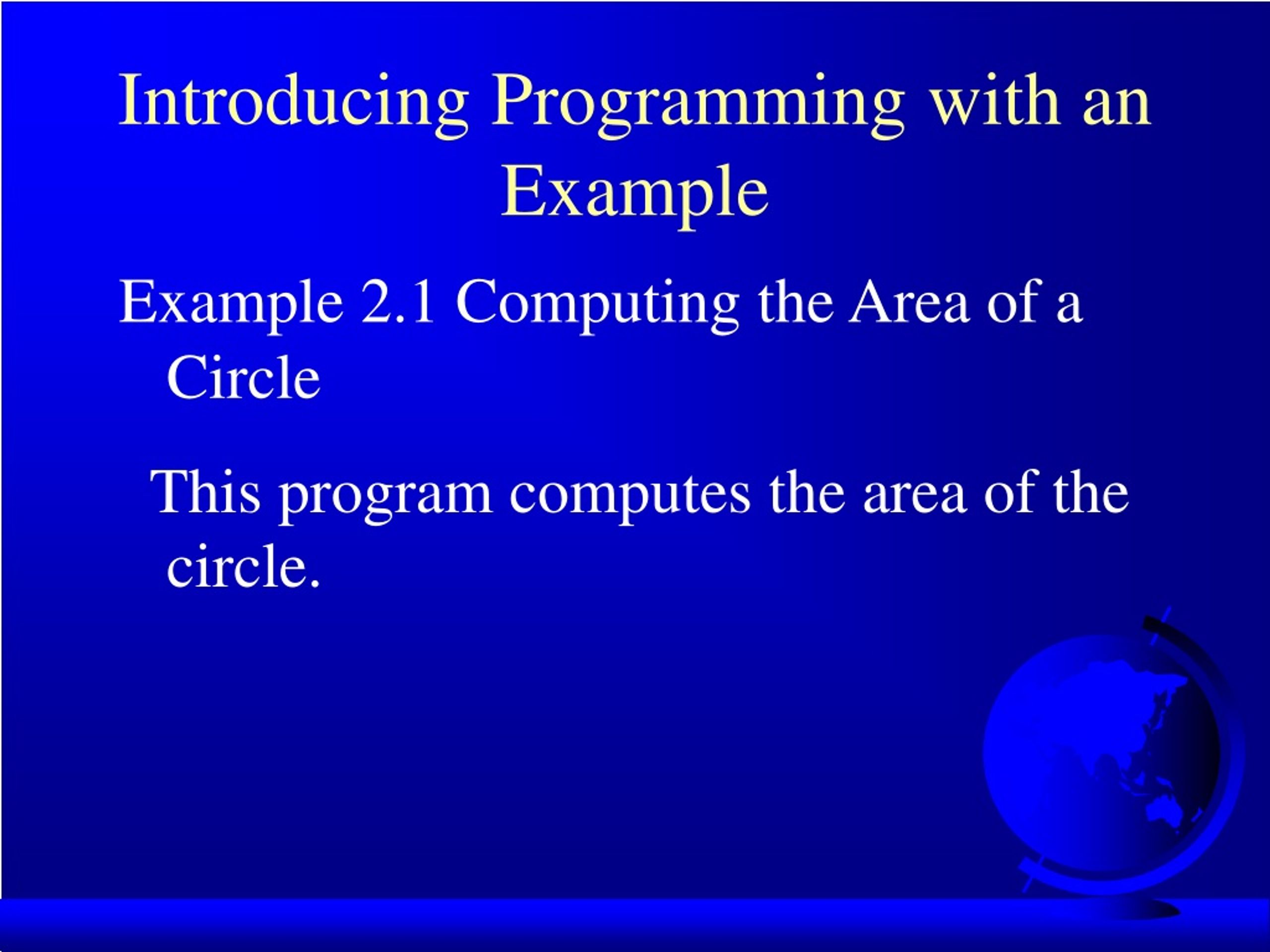 Introducing Programming with an Example

Example 2.1 Computing the Area of a Circle

This program computes the area of the circle.